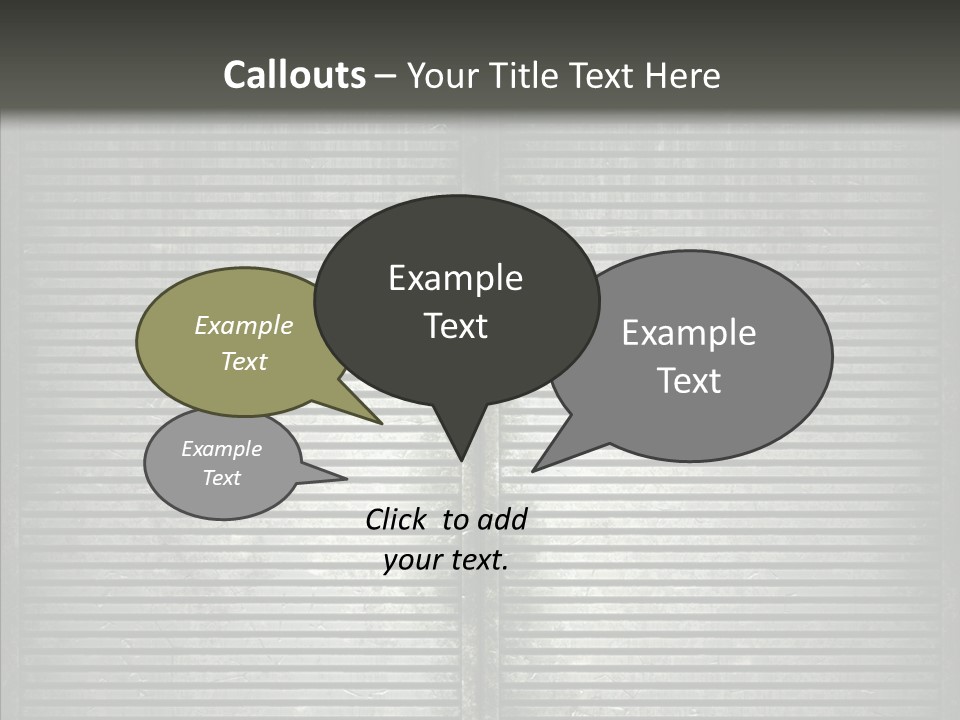 Callouts – Your Title Text Here

Example Text

Example Text

Example Text

Example Text

Click to add your text.